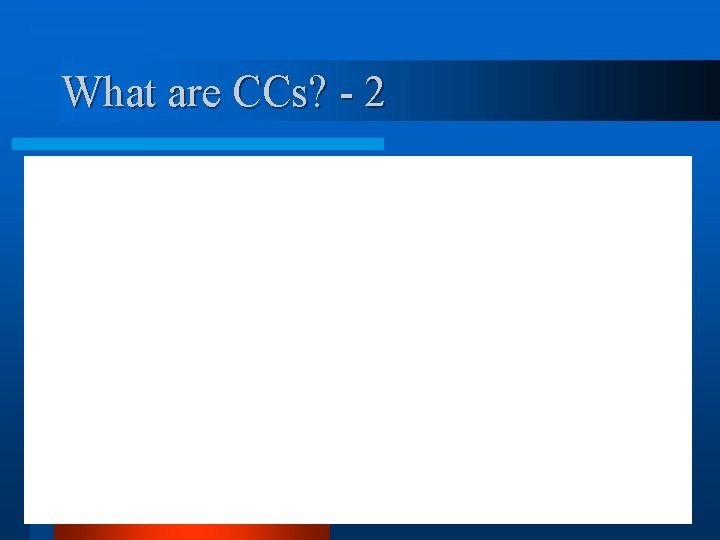 What are CCs? - 2